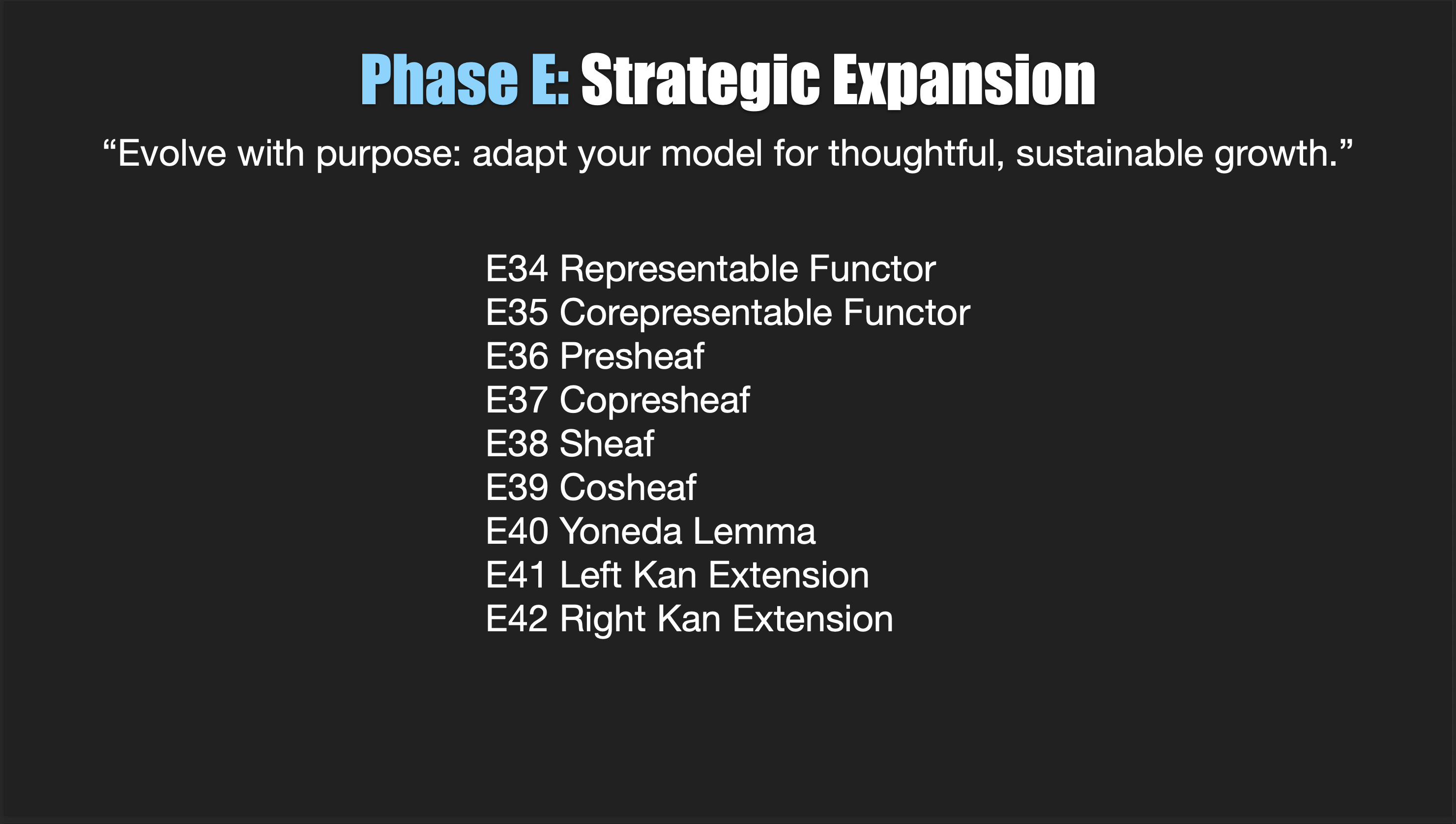 Phase E: Strategic Expansion

“Evolve with purpose: adapt your model for thoughtful, sustainable growth.”

E34 Representable Functor
E35 Corepresentable Functor
E36 Presheaf
E37 Copresheaf
E38 Sheaf
E39 Cosheaf
E40 Yoneda Lemma
E41 Left Kan Extension
E42 Right Kan Extension